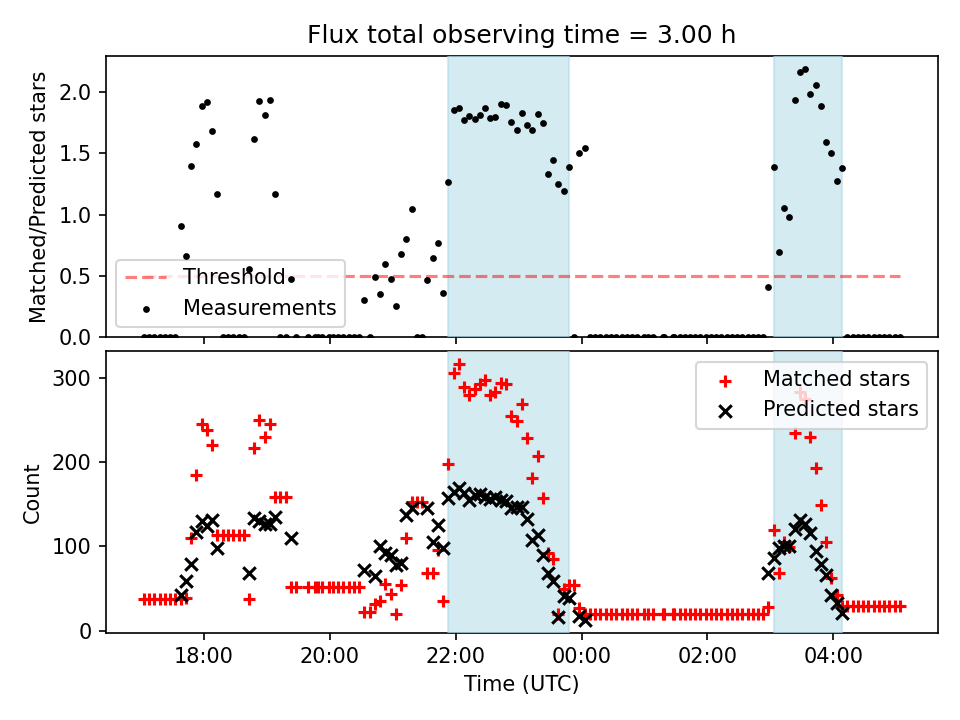 Flux total observing time = 3.00 h

Matched/Predicted stars

2.0
1.5
1.0
0.5
0.0

Threshold
Measurements

Count

300
200
100
0

Matched stars
Predicted stars

18:00
20:00
22:00
00:00
02:00
04:00

Time (UTC)